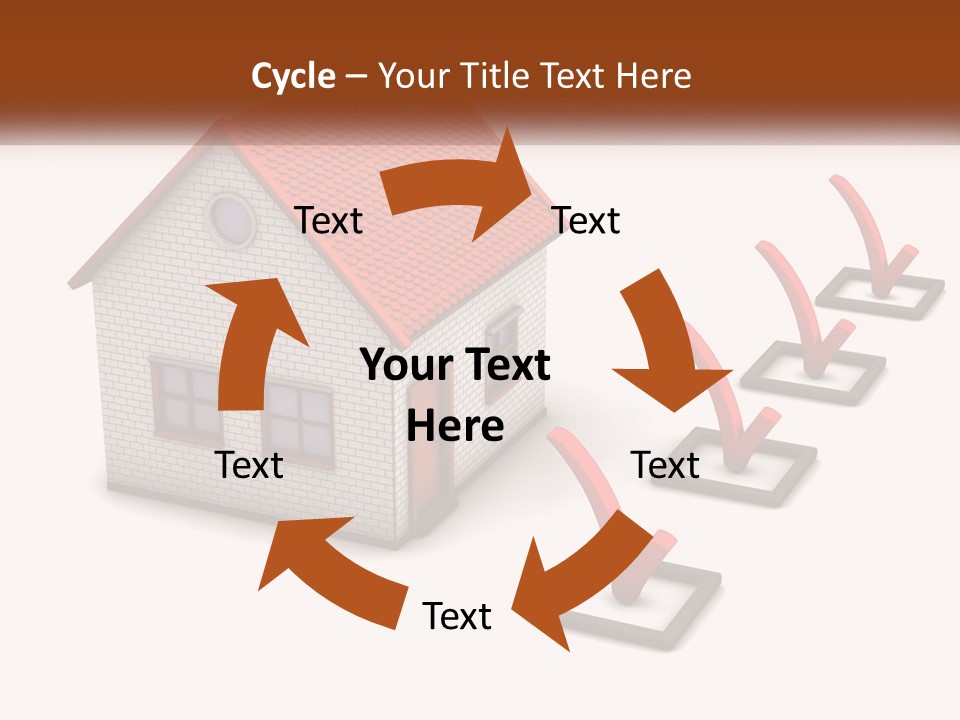 Cycle – Your Title Text Here

Text

Text

Your Text Here

Text

Text

Text